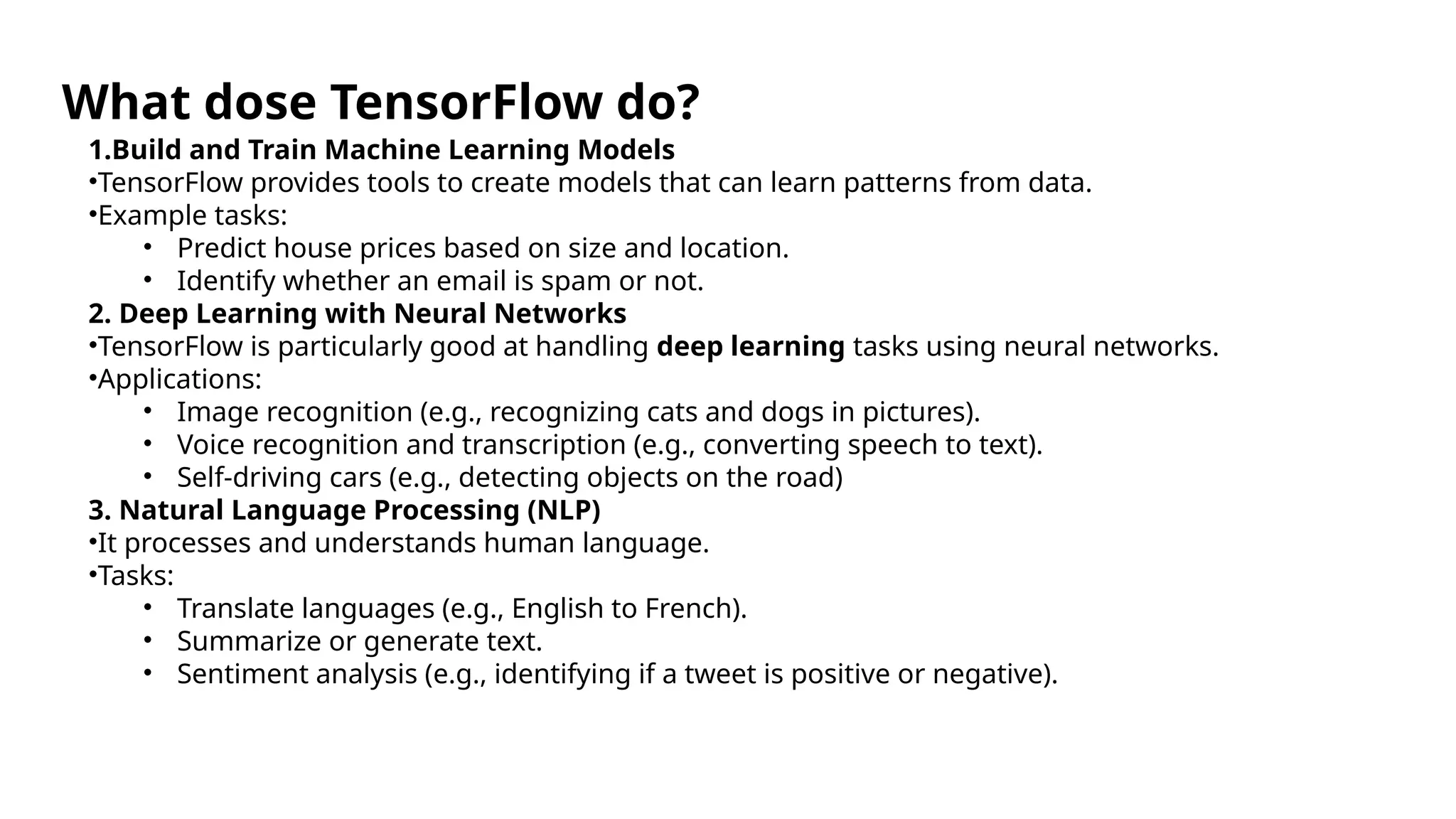 What dose TensorFlow do?

1.Build and Train Machine Learning Models
•TensorFlow provides tools to create models that can learn patterns from data.
•Example tasks:
• Predict house prices based on size and location.
• Identify whether an email is spam or not.

2. Deep Learning with Neural Networks
•TensorFlow is particularly good at handling deep learning tasks using neural networks.
•Applications:
• Image recognition (e.g., recognizing cats and dogs in pictures).
• Voice recognition and transcription (e.g., converting speech to text).
• Self-driving cars (e.g., detecting objects on the road)

3. Natural Language Processing (NLP)
•It processes and understands human language.
•Tasks:
• Translate languages (e.g., English to French).
• Summarize or generate text.
• Sentiment analysis (e.g., identifying if a tweet is positive or negative).